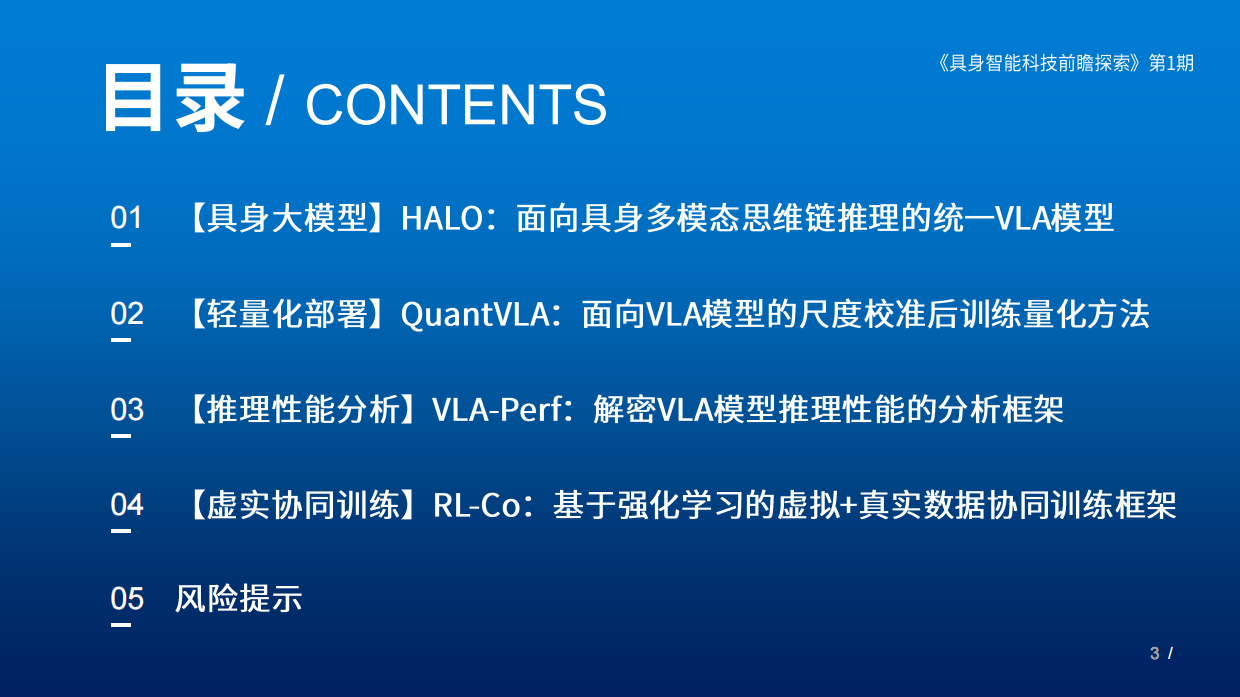 《具身智能科技前瞻探索》第1期

目录 / CONTENTS

01 【具身大模型】HALO：面向具身多模态思维链推理的统一VLA模型

02 【轻量化部署】QuantVLA：面向VLA模型的尺度校准后训练量化方法

03 【推理性能分析】VLA-Perf：解密VLA模型推理性能的分析框架

04 【虚实协同训练】RL-Co：基于强化学习的虚拟+真实数据协同训练框架

05 风险提示

3 /